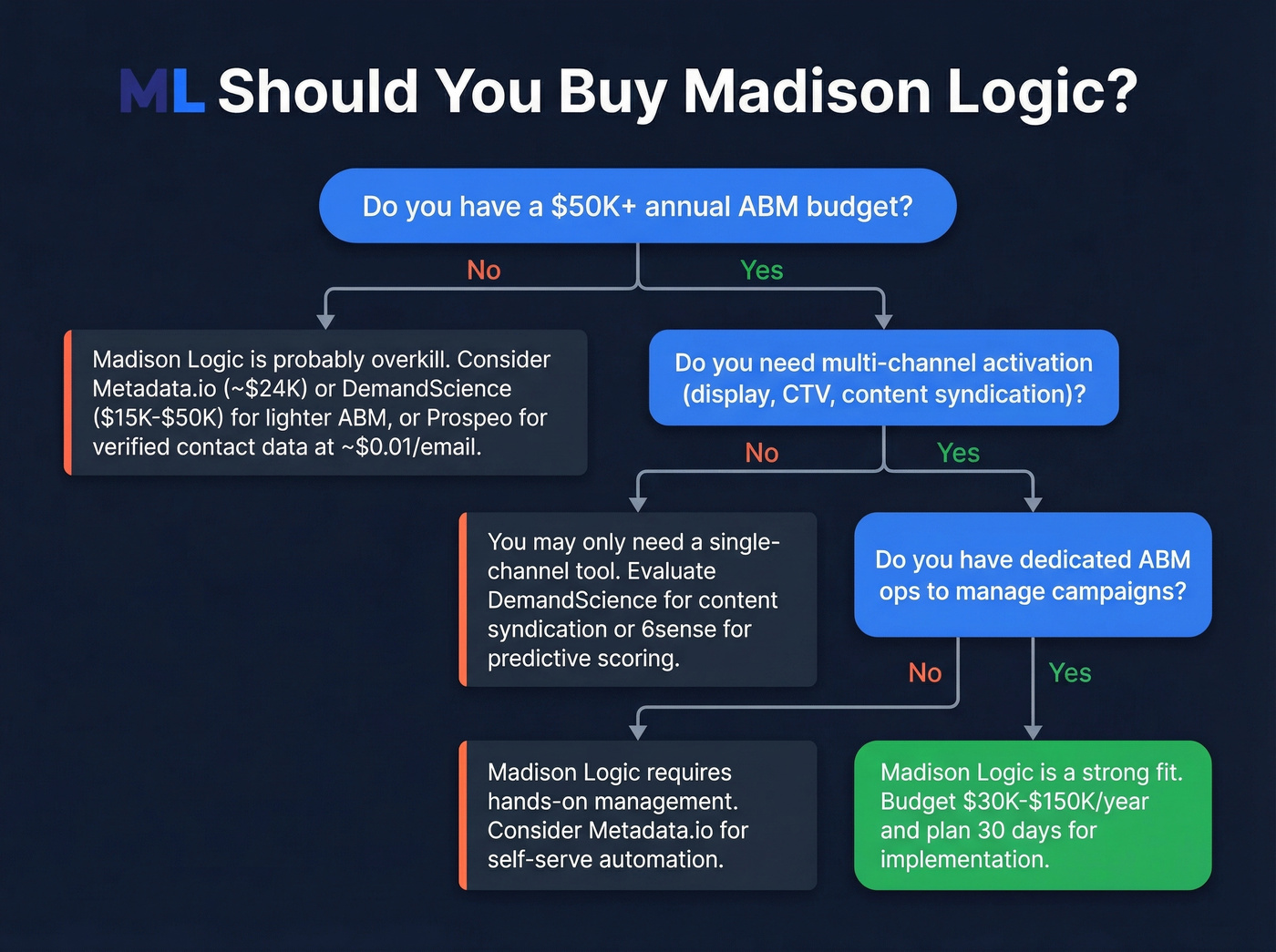 ML Should You Buy Madison Logic?

Do you have a \$50K+ annual ABM budget?

No

Yes

Madison Logic is probably overkill. Consider Metadata.io (~\$24K) or DemandScience (\$15K-\$50K) for lighter ABM, or Prospeo for verified contact data at ~\$0.01/email.

Do you need multi-channel activation (display, CTV, content syndication)?

No

Yes

You may only need a single-channel tool. Evaluate DemandScience for content syndication or 6sense for predictive scoring.

Do you have dedicated ABM ops to manage campaigns?

No

Yes

Madison Logic requires hands-on management. Consider Metadata.io for self-serve automation.

Madison Logic is a strong fit. Budget \$30K-\$150K/year and plan 30 days for implementation.